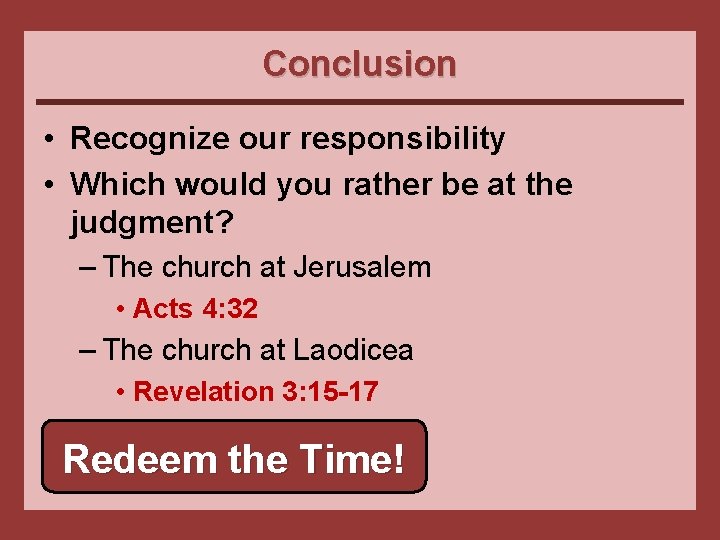 Conclusion

• Recognize our responsibility
• Which would you rather be at the judgment?
– The church at Jerusalem
• Acts 4:32
– The church at Laodicea
• Revelation 3:15-17

Redeem the Time!